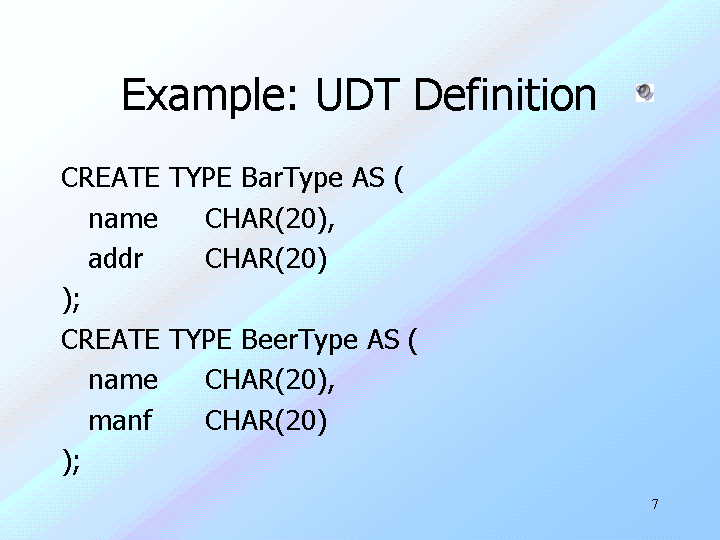 Example: UDT Definition

CREATE TYPE BarType AS (
name CHAR(20),
addr CHAR(20)
);
CREATE TYPE BeerType AS (
name CHAR(20),
manf CHAR(20)
);

7